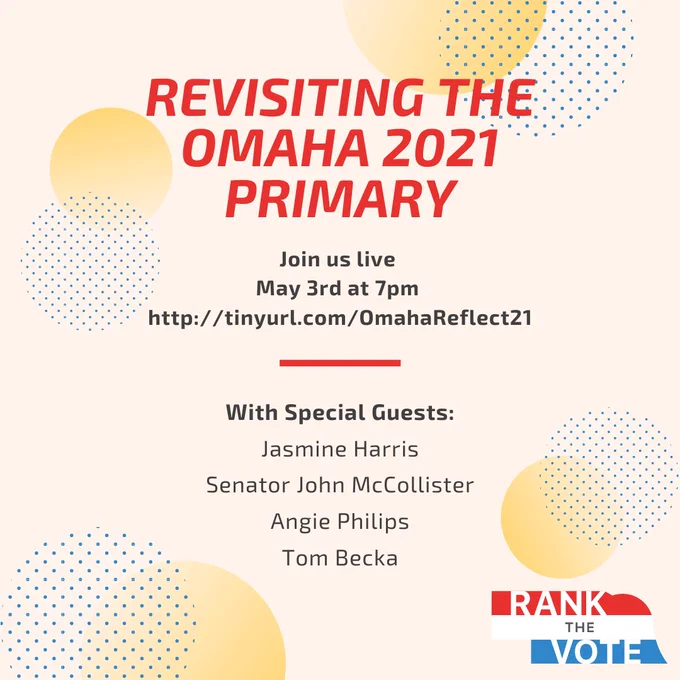 REVISITING THE OMAHA 2021 PRIMARY

Join us live
May 3rd at 7pm
http://tinyurl.com/OmahaReflect21

With Special Guests:
Jasmine Harris
Senator John McCollister
Angie Philips
Tom Becka

RANK THE VOTE